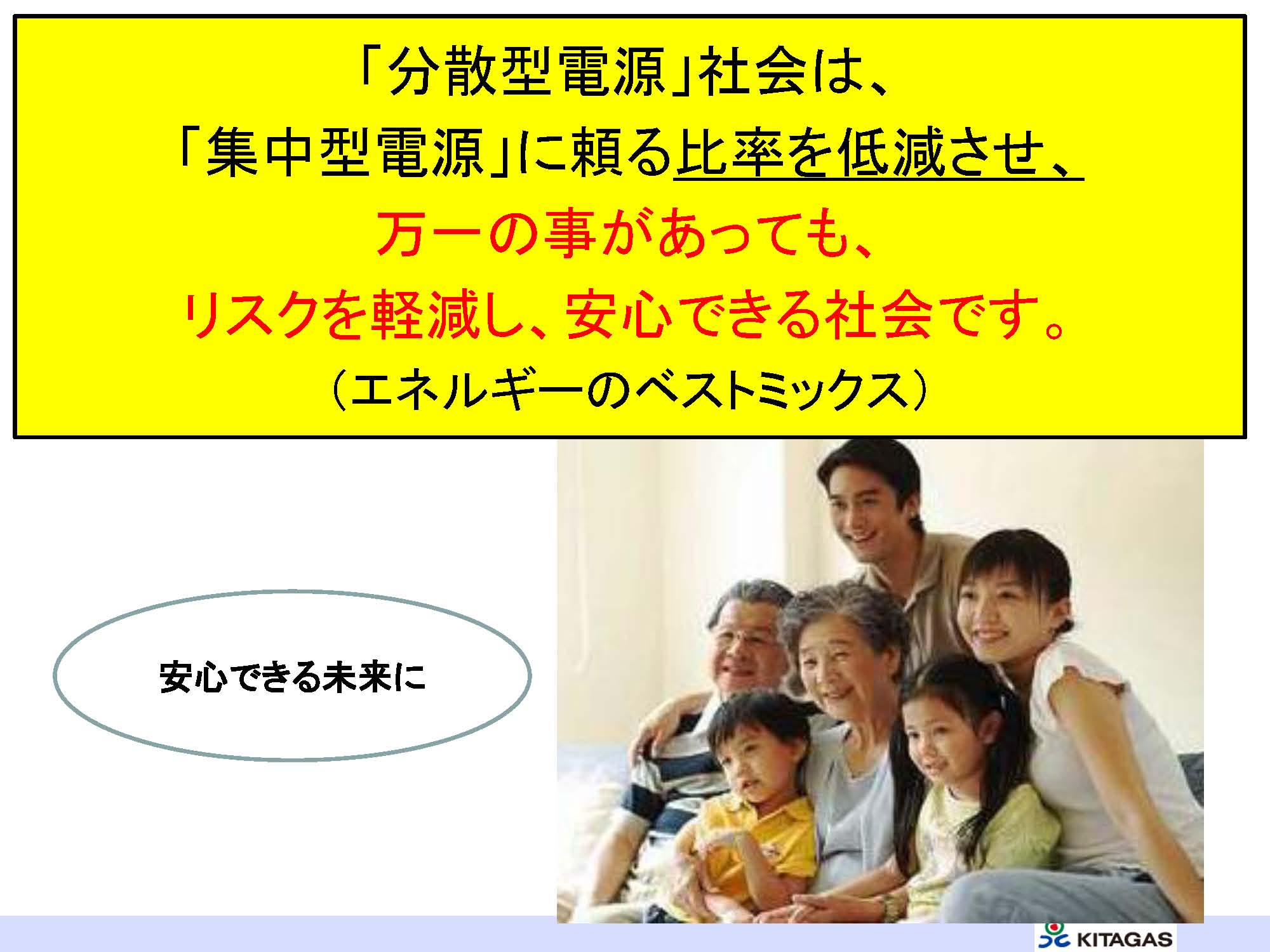 「分散型電源」社会は、
「集中型電源」に頼る比率を低減させ、
万一の事があっても、
リスクを軽減し、安心できる社会です。
（エネルギーのベストミックス）

安心できる未来に

KITAGAS